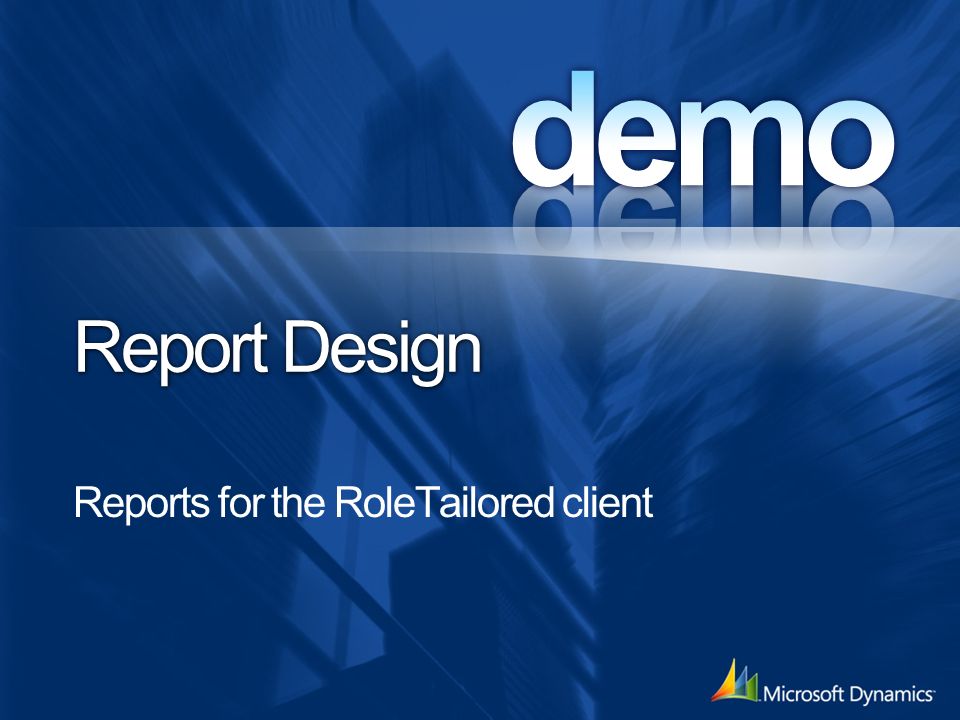 demo

Report Design

Reports for the RoleTailored client

Microsoft Dynamics